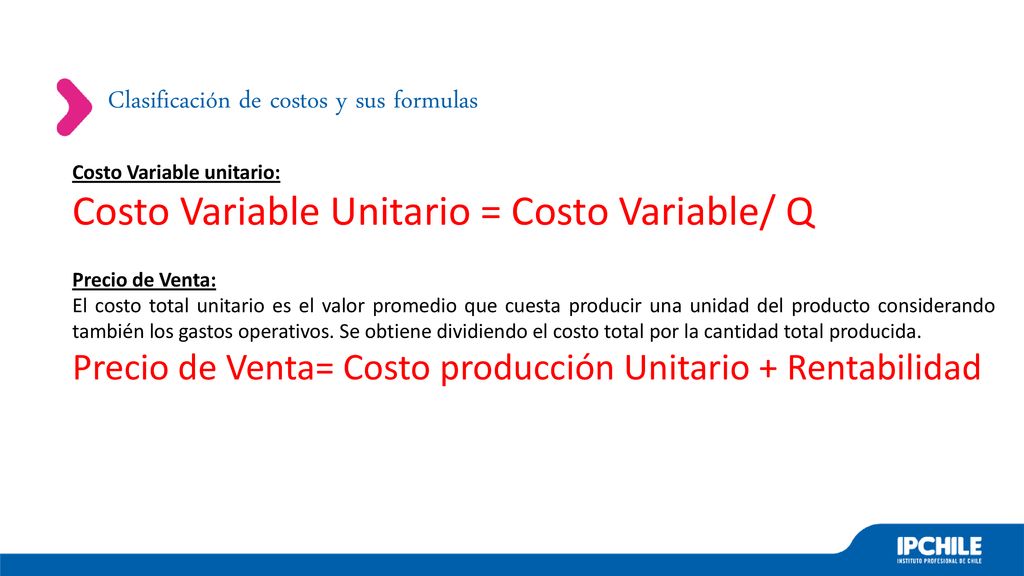 Clasificación de costos y sus formulas

Costo Variable unitario:
Costo Variable Unitario = Costo Variable/ Q

Precio de Venta:
El costo total unitario es el valor promedio que cuesta producir una unidad del producto considerando también los gastos operativos. Se obtiene dividiendo el costo total por la cantidad total producida.
Precio de Venta= Costo producción Unitario + Rentabilidad

IPCHILE
INSTITUTO PROFESIONAL DE CHILE